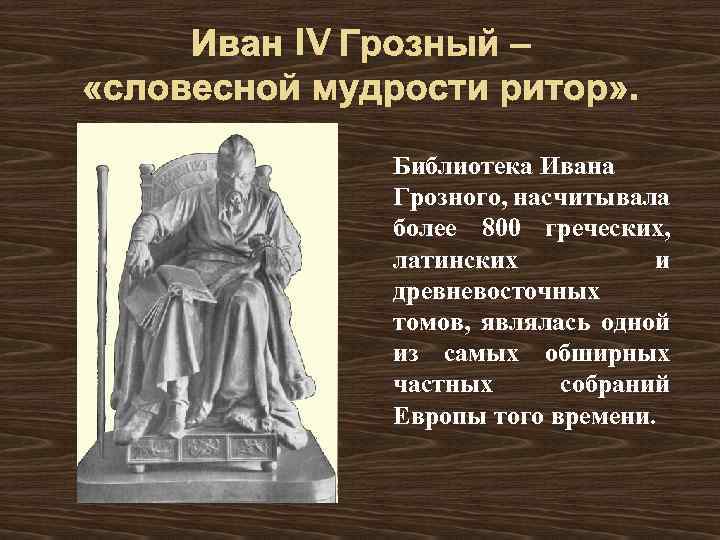 Иван IV Грозный – «словесной мудрости ритор».

Библиотека Ивана Грозного, насчитывала более 800 греческих, латинских и древневосточных томов, являлась одной из самых обширных частных собраний Европы того времени.